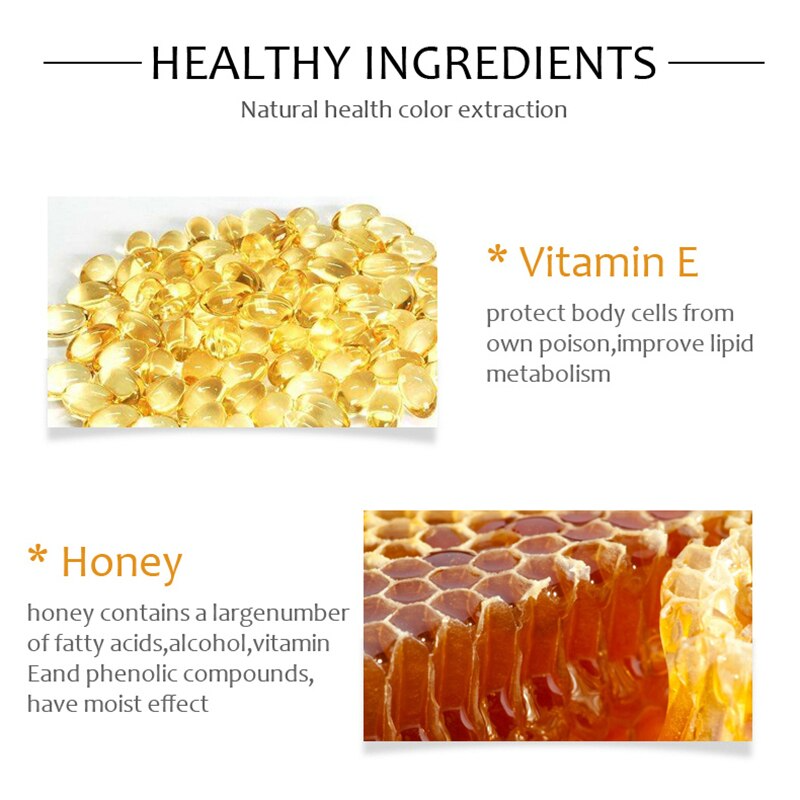 HEALTHY INGREDIENTS
Natural health color extraction

* Vitamin E
protect body cells from own poison,improve lipid metabolism

* Honey
honey contains a largenumber of fatty acids,alcohol,vitamin Eand phenolic compounds, have moist effect